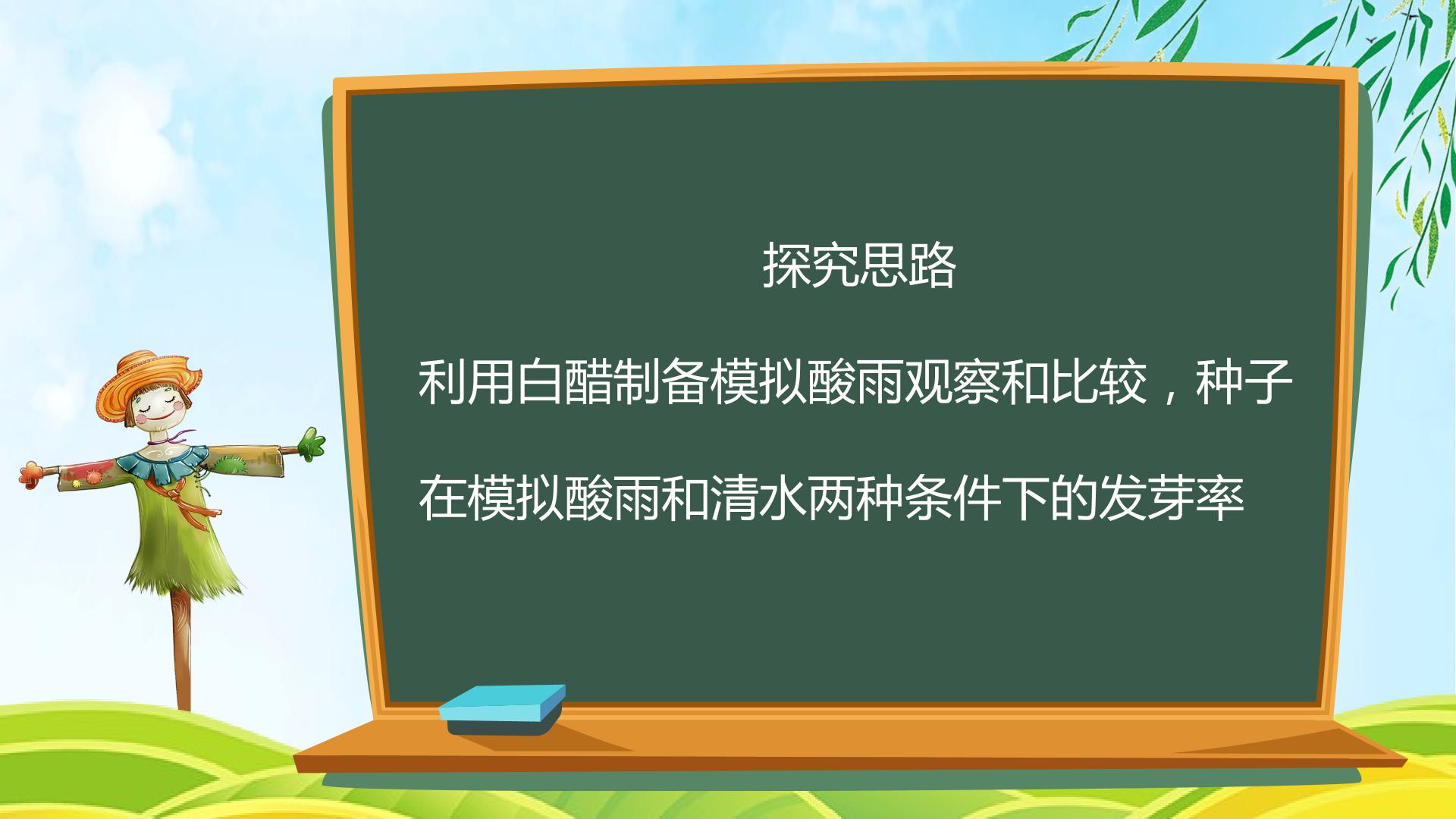 探究思路

利用白醋制备模拟酸雨观察和比较，种子在模拟酸雨和清水两种条件下的发芽率